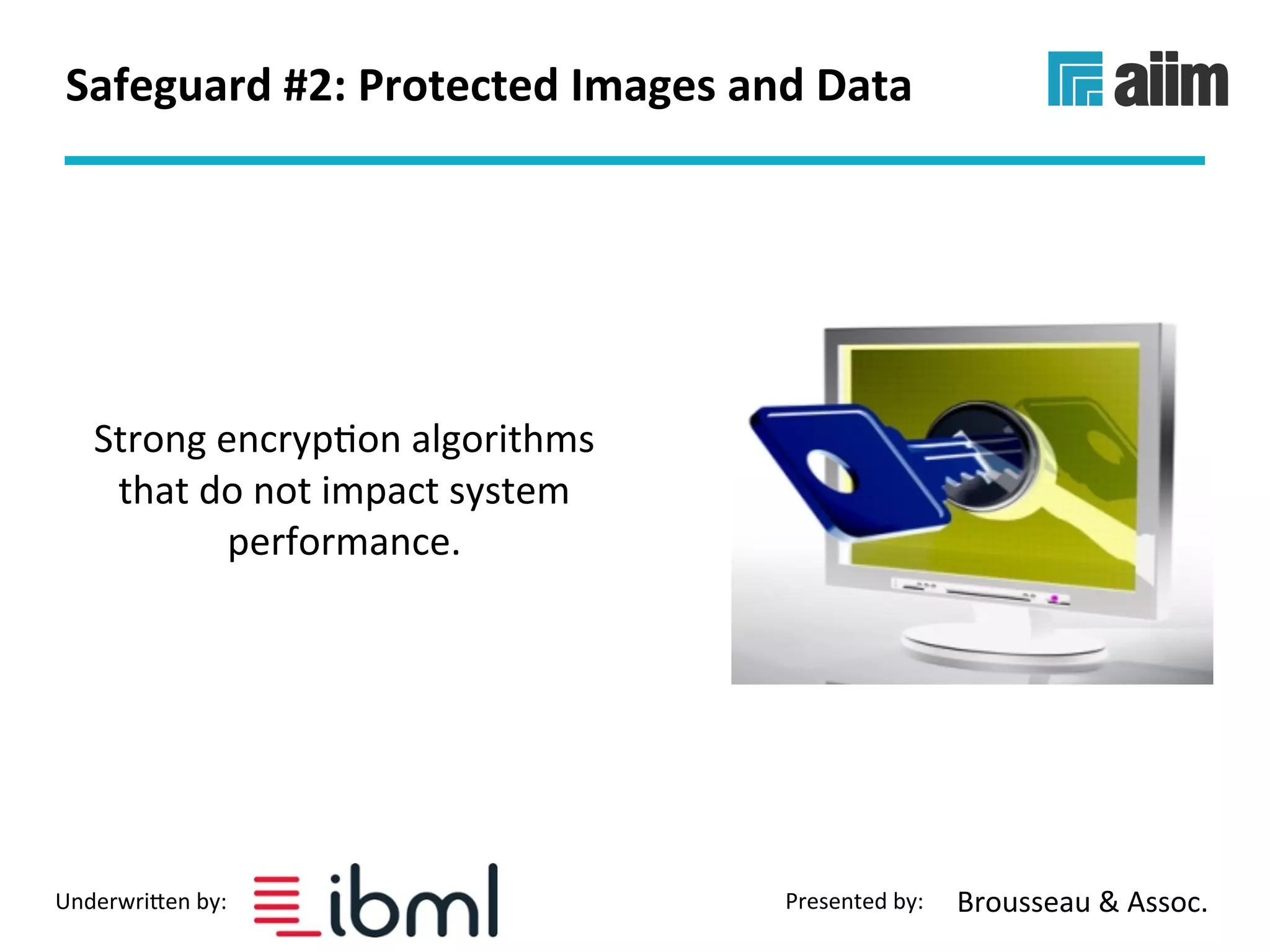 Safeguard #2: Protected Images and Data

aiim

Strong encryption algorithms that do not impact system performance.

Underwritten by: ibml

Presented by: Brousseau & Assoc.